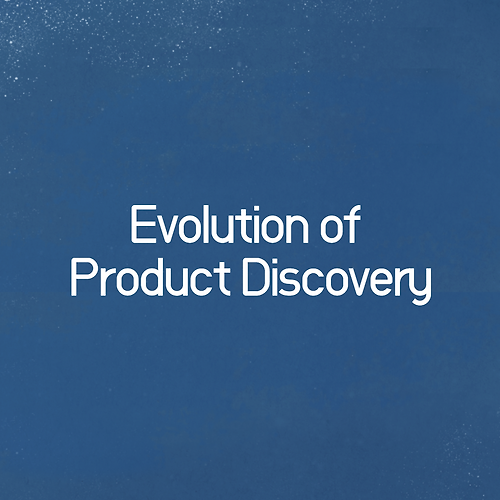 Evolution of Product Discovery